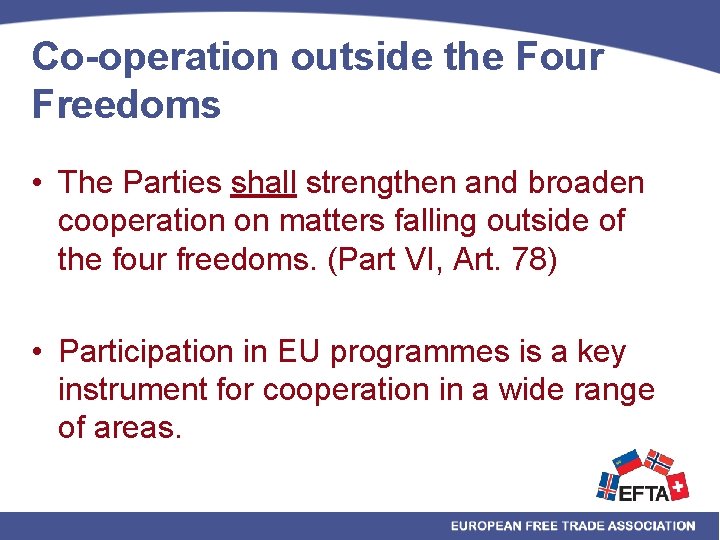 Co-operation outside the Four Freedoms

• The Parties shall strengthen and broaden cooperation on matters falling outside of the four freedoms. (Part VI, Art. 78)

• Participation in EU programmes is a key instrument for cooperation in a wide range of areas.

EFTA

EUROPEAN FREE TRADE ASSOCIATION